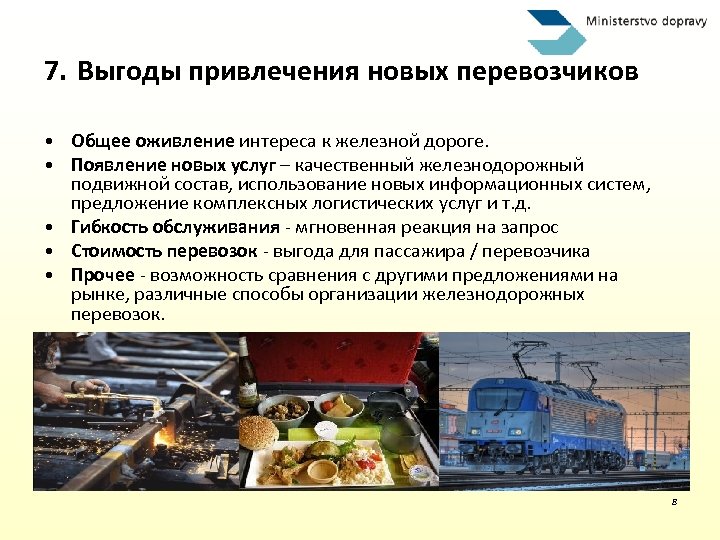 Ministerstvo dopravy

7. Выгоды привлечения новых перевозчиков

• Общее оживление интереса к железной дороге.
• Появление новых услуг – качественный железнодорожный подвижной состав, использование новых информационных систем, предложение комплексных логистических услуг и т.д.
• Гибкость обслуживания - мгновенная реакция на запрос
• Стоимость перевозок - выгода для пассажира / перевозчика
• Прочее - возможность сравнения с другими предложениями на рынке, различные способы организации железнодорожных перевозок.

8